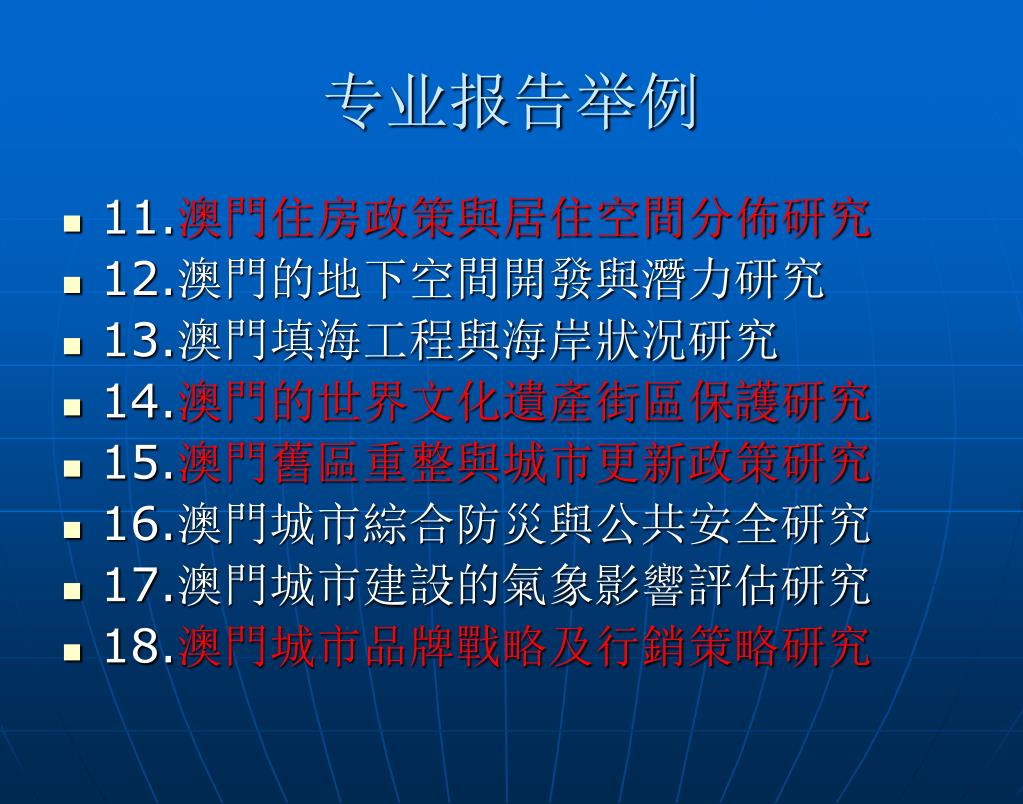 专业报告举例

- 11.澳門住房政策與居住空間分佈研究
- 12.澳門的地下空間開發與潛力研究
- 13.澳門填海工程與海岸狀況研究
- 14.澳門的世界文化遺產街區保護研究
- 15.澳門舊區重整與城市更新政策研究
- 16.澳門城市綜合防災與公共安全研究
- 17.澳門城市建設的氣象影響評估研究
- 18.澳門城市品牌戰略及行銷策略研究